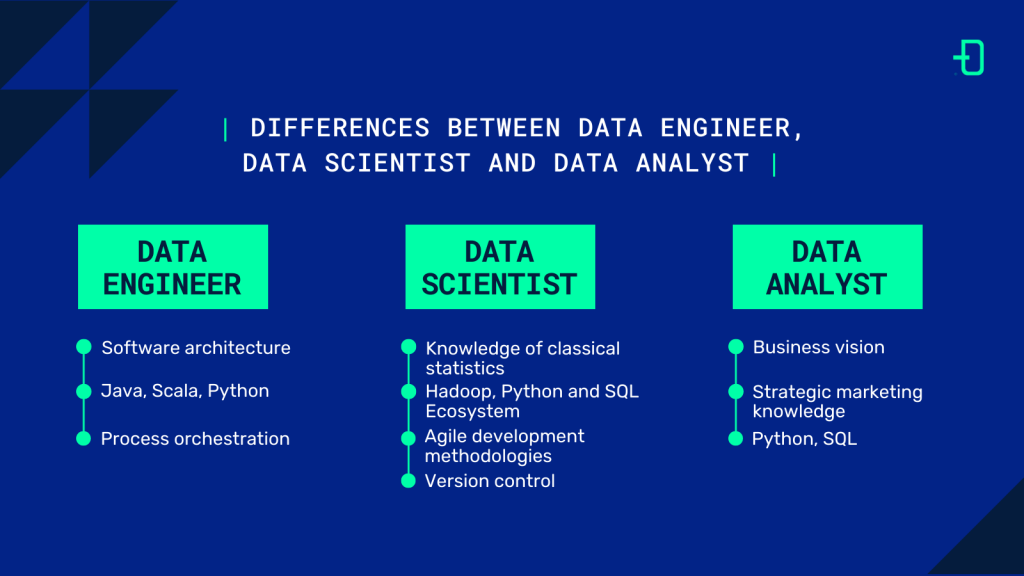 | DIFFERENCES BETWEEN DATA ENGINEER, DATA SCIENTIST AND DATA ANALYST |

DATA ENGINEER

Software architecture

Java, Scala, Python

Process orchestration

DATA SCIENTIST

Knowledge of classical statistics

Hadoop, Python and SQL Ecosystem

Agile development methodologies

Version control

DATA ANALYST

Business vision

Strategic marketing knowledge

Python, SQL